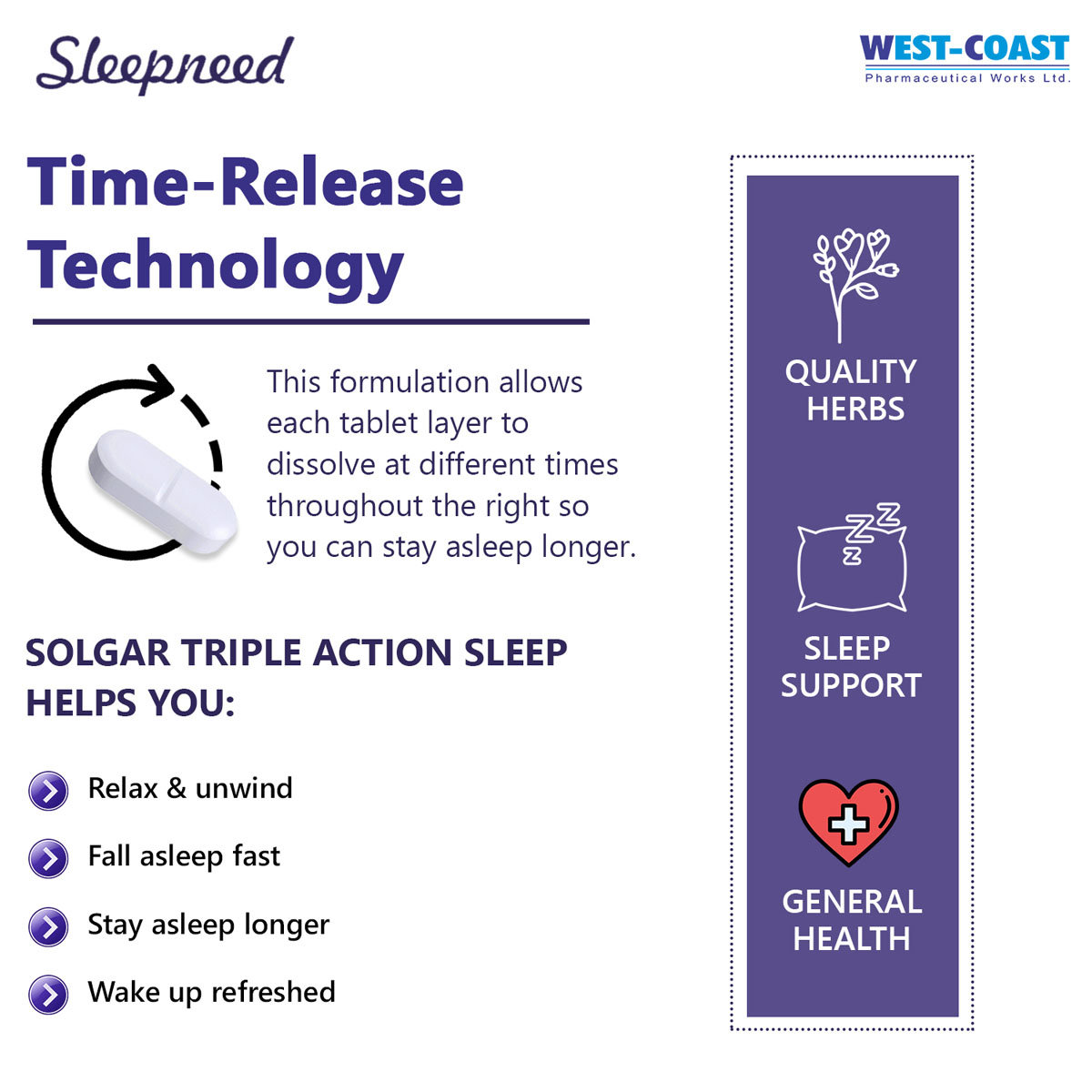 Sleepneed

WEST-COAST
Pharmaceutical Works Ltd.

Time-Release Technology

This formulation allows each tablet layer to dissolve at different times throughout the right so you can stay asleep longer.

SOLGAR TRIPLE ACTION SLEEP HELPS YOU:

Relax & unwind

Fall asleep fast

Stay asleep longer

Wake up refreshed

QUALITY HERBS

SLEEP SUPPORT

GENERAL HEALTH